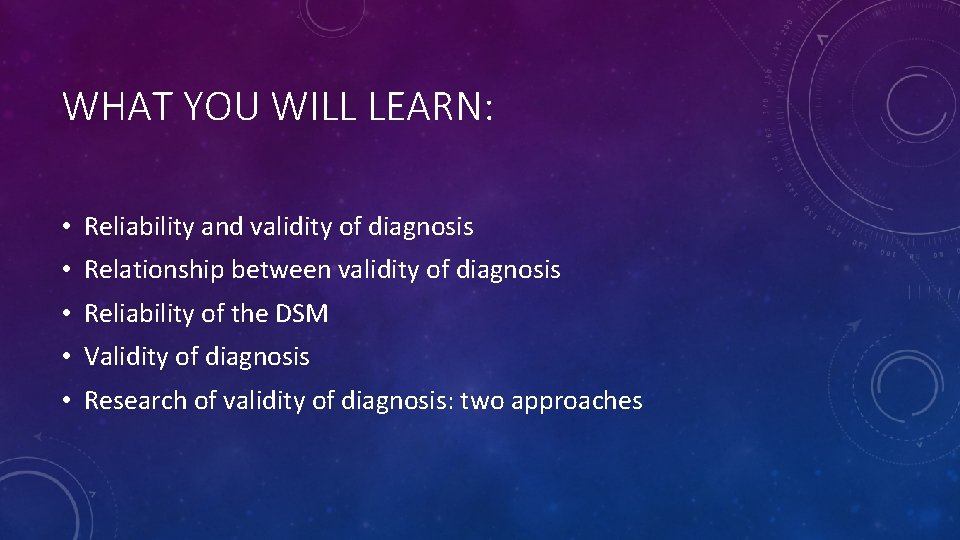 WHAT YOU WILL LEARN:

• Reliability and validity of diagnosis
• Relationship between validity of diagnosis
• Reliability of the DSM
• Validity of diagnosis
• Research of validity of diagnosis: two approaches